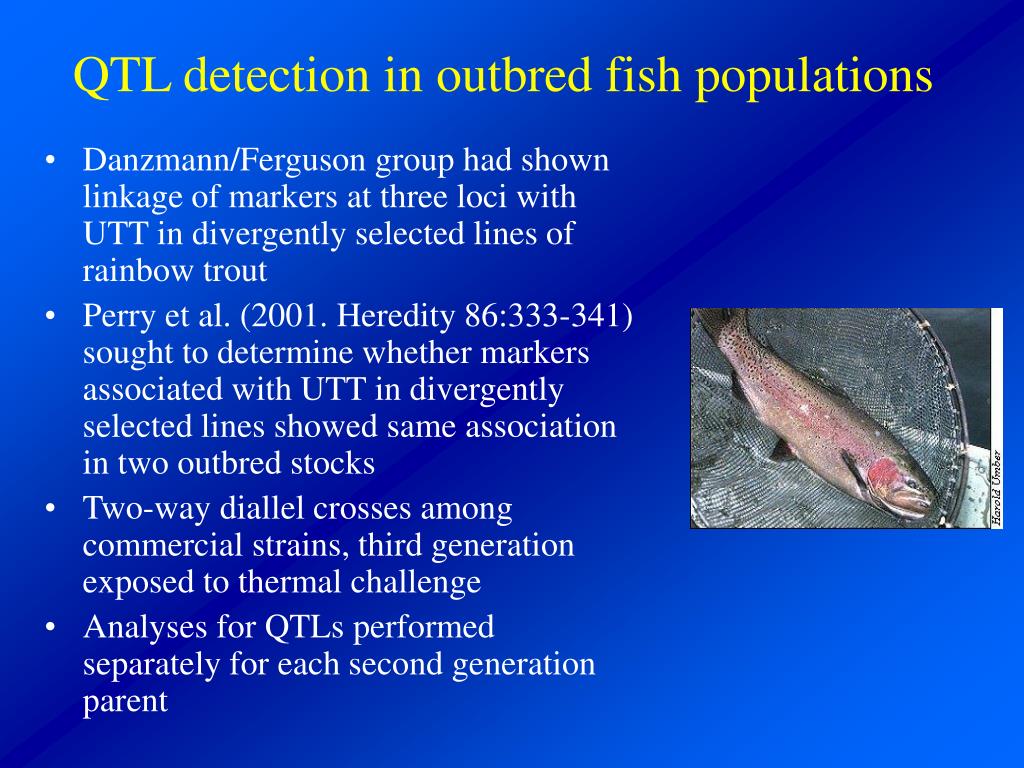 QTL detection in outbred fish populations

• Danzmann/Ferguson group had shown linkage of markers at three loci with UTT in divergently selected lines of rainbow trout

• Perry et al. (2001. Heredity 86:333-341) sought to determine whether markers associated with UTT in divergently selected lines showed same association in two outbred stocks

• Two-way diallel crosses among commercial strains, third generation exposed to thermal challenge

• Analyses for QTLs performed separately for each second generation parent

Harold Umber